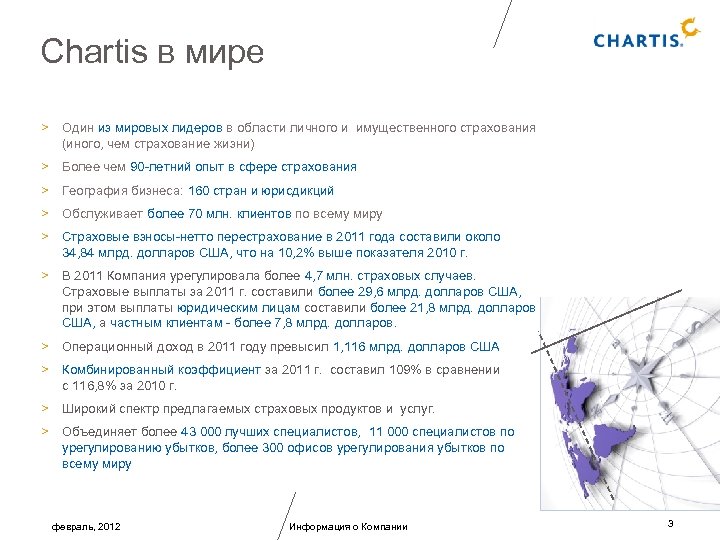 Chartis в мире

CHARTIS

> Один из мировых лидеров в области личного и имущественного страхования (иного, чем страхование жизни)

> Более чем 90-летний опыт в сфере страхования

> География бизнеса: 160 стран и юрисдикций

> Обслуживает более 70 млн. клиентов по всему миру

> Страховые взносы-нетто перестрахование в 2011 года составили около 34,84 млрд. долларов США, что на 10,2% выше показателя 2010 г.

> В 2011 Компания урегулировала более 4,7 млн. страховых случаев. Страховые выплаты за 2011 г. составили более 29,6 млрд. долларов США, при этом выплаты юридическим лицам составили более 21,8 млрд. долларов США, а частным клиентам - более 7,8 млрд. долларов.

> Операционный доход в 2011 году превысил 1,116 млрд. долларов США

> Комбинированный коэффициент за 2011 г. составил 109% в сравнении с 116,8% за 2010 г.

> Широкий спектр предлагаемых страховых продуктов и услуг.

> Объединяет более 43 000 лучших специалистов, 11 000 специалистов по урегулированию убытков, более 300 офисов урегулирования убытков по всему миру

февраль, 2012

Информация о Компании

3